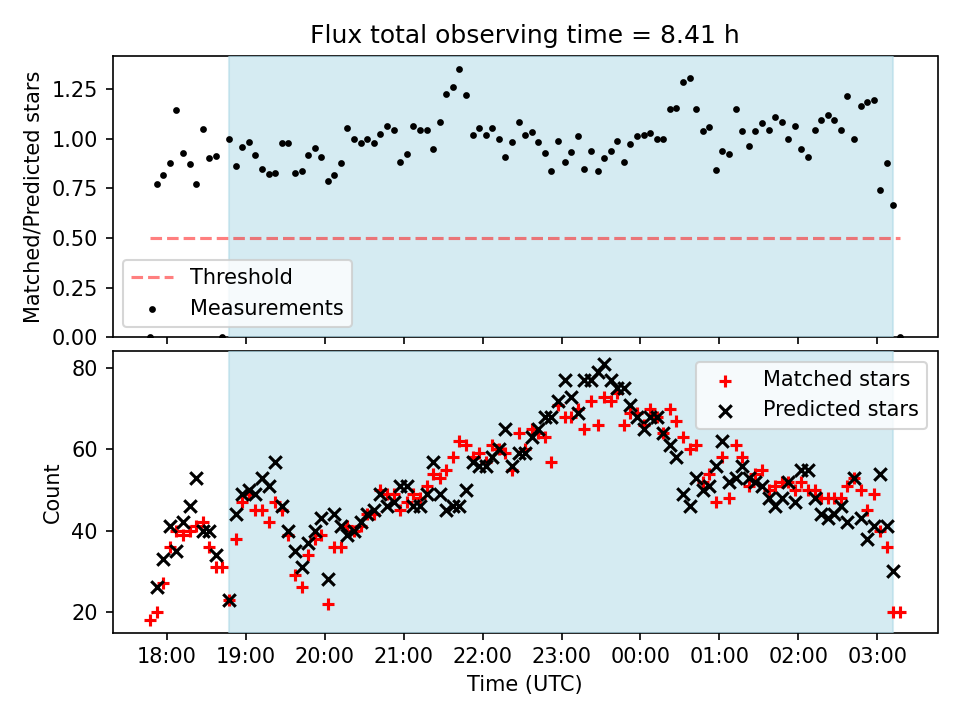 Flux total observing time = 8.41 h

Matched/Predicted stars

1.25
1.00
0.75
0.50
0.25
0.00

Threshold
Measurements

Count

80
60
40
20

Matched stars
Predicted stars

18:00 19:00 20:00 21:00 22:00 23:00 00:00 01:00 02:00 03:00

Time (UTC)